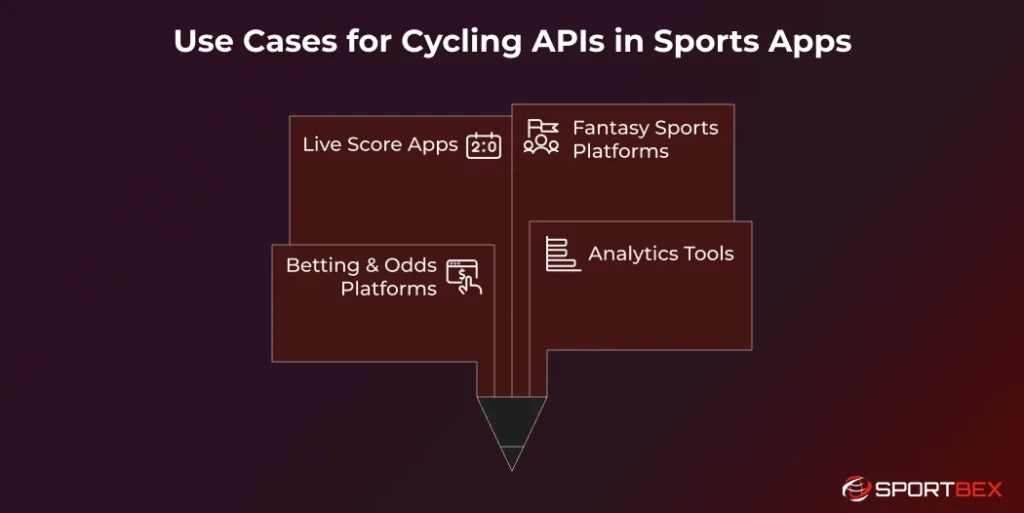 Use Cases for Cycling APIs in Sports Apps

Live Score Apps 2:0

Fantasy Sports Platforms

Betting & Odds Platforms

Analytics Tools

SPORTBEX